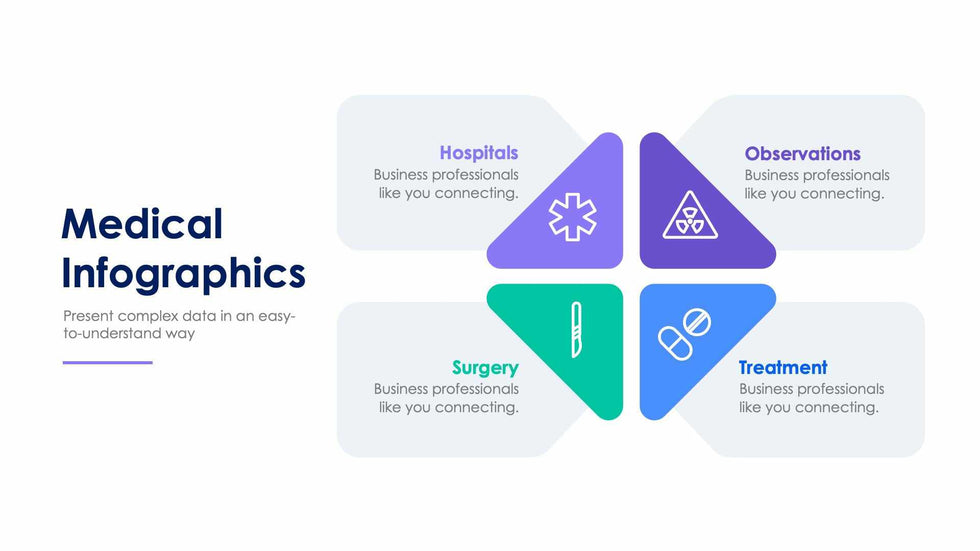 Medical Infographics

Present complex data in an easy-to-understand way

Hospitals
Business professionals like you connecting.

Observations
Business professionals like you connecting.

Surgery
Business professionals like you connecting.

Treatment
Business professionals like you connecting.